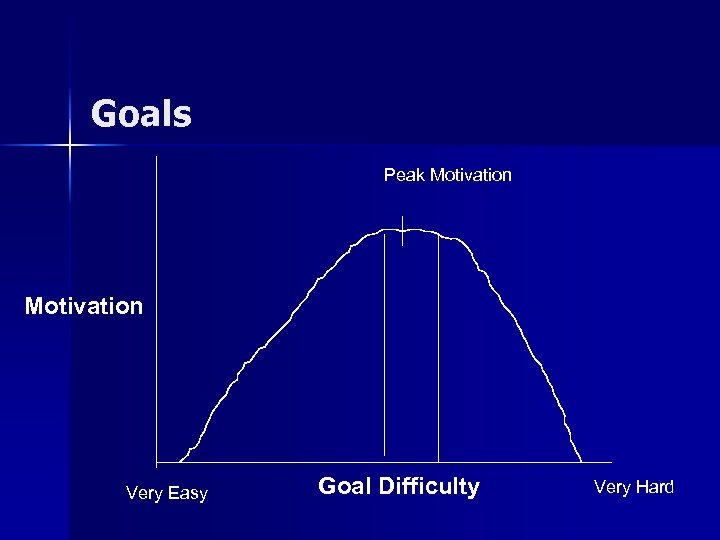 Goals

Peak Motivation

Motivation

Very Easy

Goal Difficulty

Very Hard